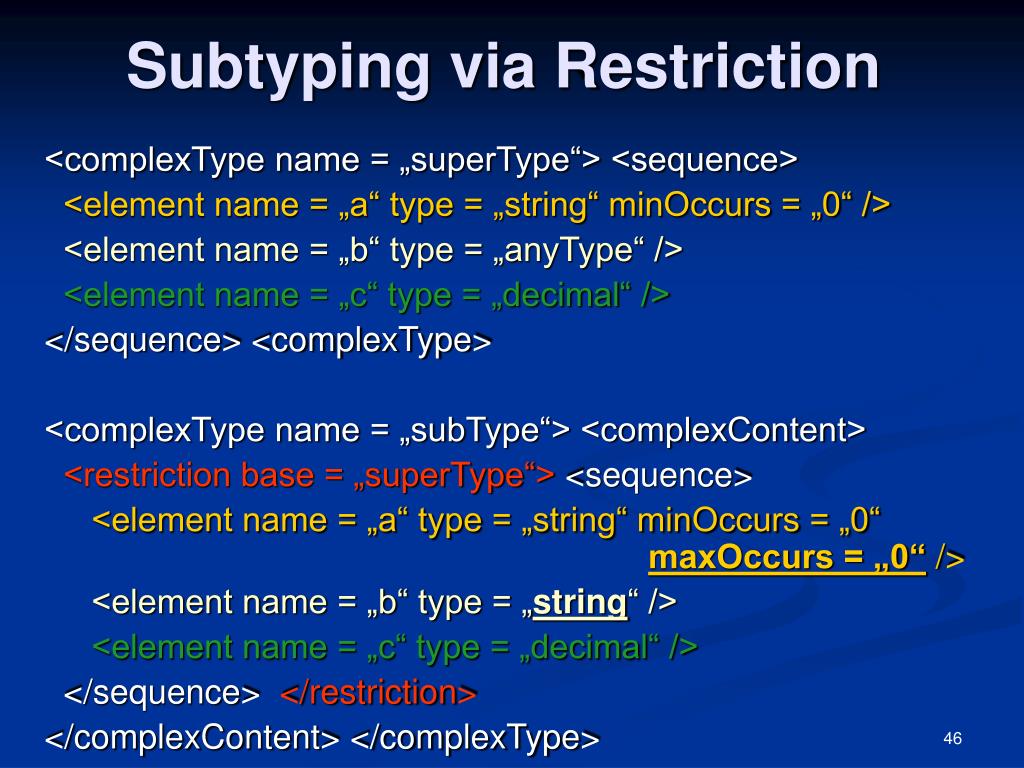 Subtyping via Restriction

<complexType name = „superType“> <sequence>
<element name = „a“ type = „string“ minOccurs = „0“ />
<element name = „b“ type = „anyType“ />
<element name = „c“ type = „decimal“ />
</sequence> <complexType>

<complexType name = „subType“> <complexContent>
<restriction base = „superType“> <sequence>
<element name = „a“ type = „string“ minOccurs = „0“ maxOccurs = „0“ />
<element name = „b“ type = „string“ />
<element name = „c“ type = „decimal“ />
</sequence> </restriction>
</complexContent> </complexType>

46